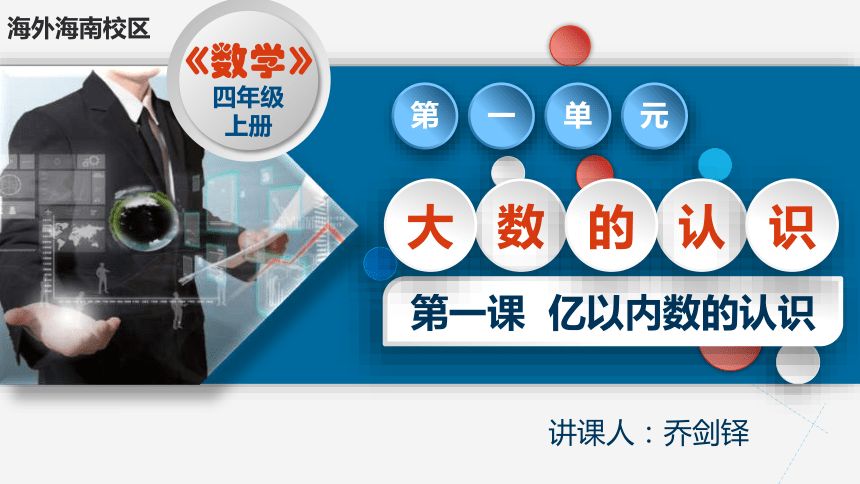 海外海南校区

《数学》
四年级
上册

第 一 单 元

大 数 的 认 识

第一课 亿以内数的认识

讲课人：乔剑铎